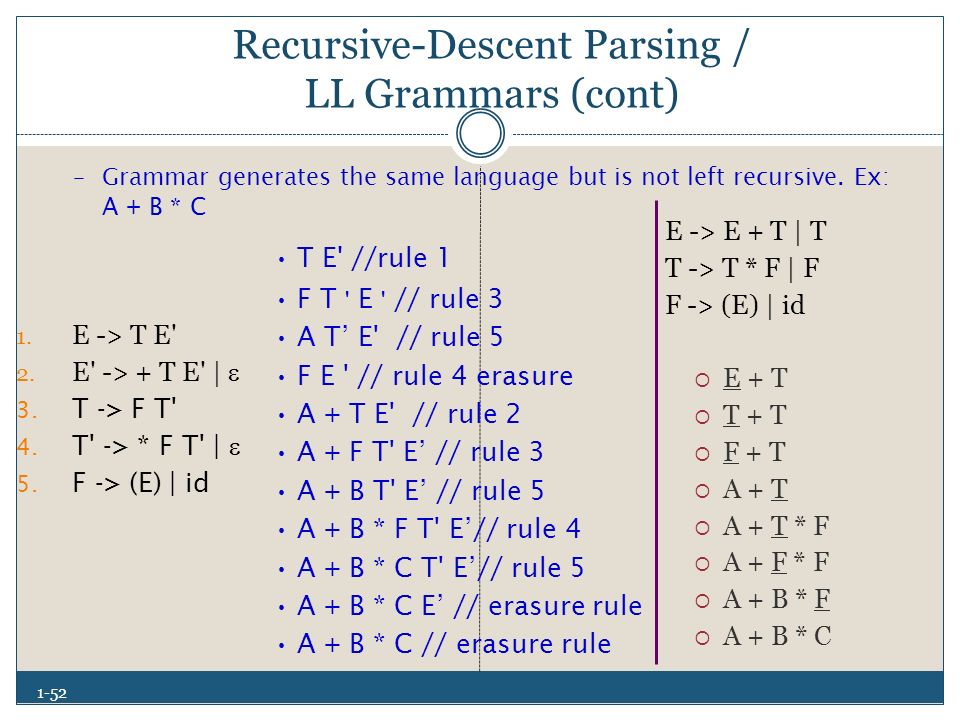 Recursive-Descent Parsing / LL Grammars (cont)

– Grammar generates the same language but is not left recursive. Ex: A + B * C

1. E -> T E'
2. E' -> + T E' | ε
3. T -> F T'
4. T' -> * F T' | ε
5. F -> (E) | id

• T E' //rule 1
• F T ' E ' // rule 3
• A T' E' // rule 5
• F E ' // rule 4 erasure
• A + T E' // rule 2
• A + F T' E' // rule 3
• A + B T' E' // rule 5
• A + B * F T' E'// rule 4
• A + B * C T' E'// rule 5
• A + B * C E' // erasure rule
• A + B * C // erasure rule

E -> E + T | T
T -> T * F | F
F -> (E) | id

○ E + T
○ T + T
○ F + T
○ A + T
○ A + T * F
○ A + F * F
○ A + B * F
○ A + B * C

1-52